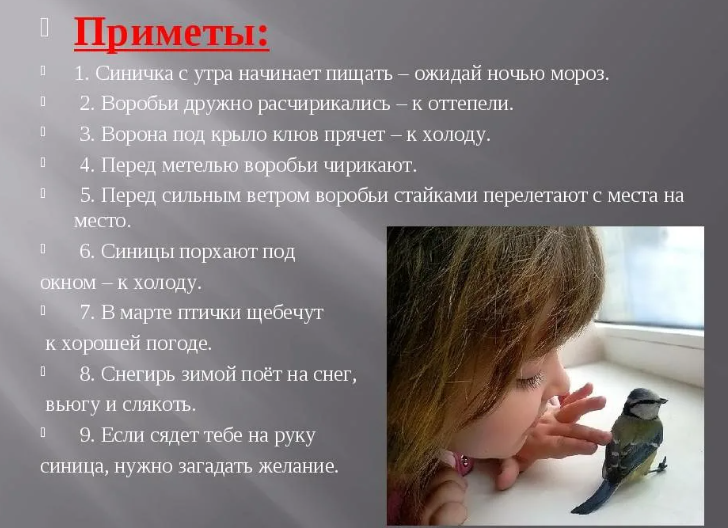 Приметы:

1. Синичка с утра начинает пищать – ожидай ночью мороз.

2. Воробьи дружно расчирикались – к оттепели.

3. Ворона под крыло клюв прячет – к холоду.

4. Перед метелью воробьи чирикают.

5. Перед сильным ветром воробьи стайками перелетают с места на место.

6. Синицы порхают под окном – к холоду.

7. В марте птички щебечут к хорошей погоде.

8. Снегирь зимой поёт на снег, вьюгу и слякоть.

9. Если сядет тебе на руку синица, нужно загадать желание.